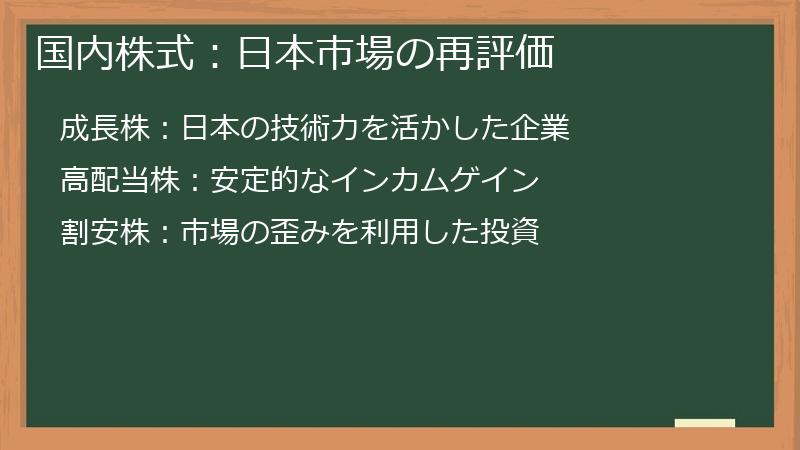 国内株式：日本市場の再評価

成長株：日本の技術力を活かした企業

高配当株：安定的なインカムゲイン

割安株：市場の歪みを利用した投資